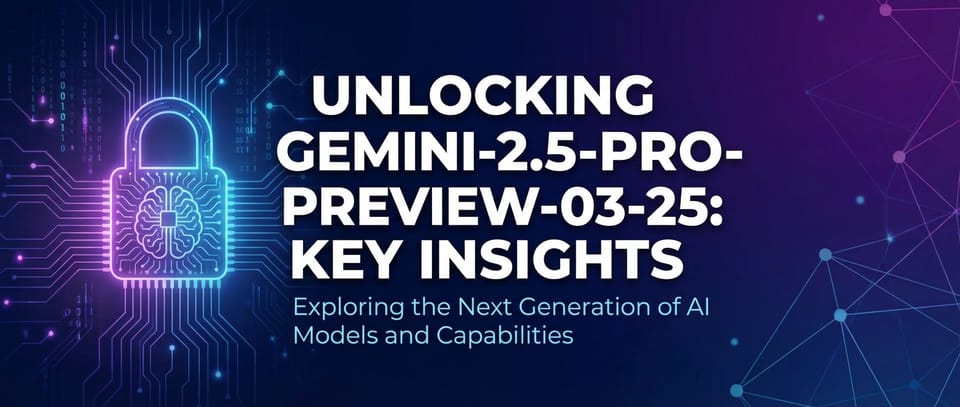 UNLOCKING GEMINI-2.5-PRO-PREVIEW-03-25: KEY INSIGHTS

Exploring the Next Generation of AI Models and Capabilities